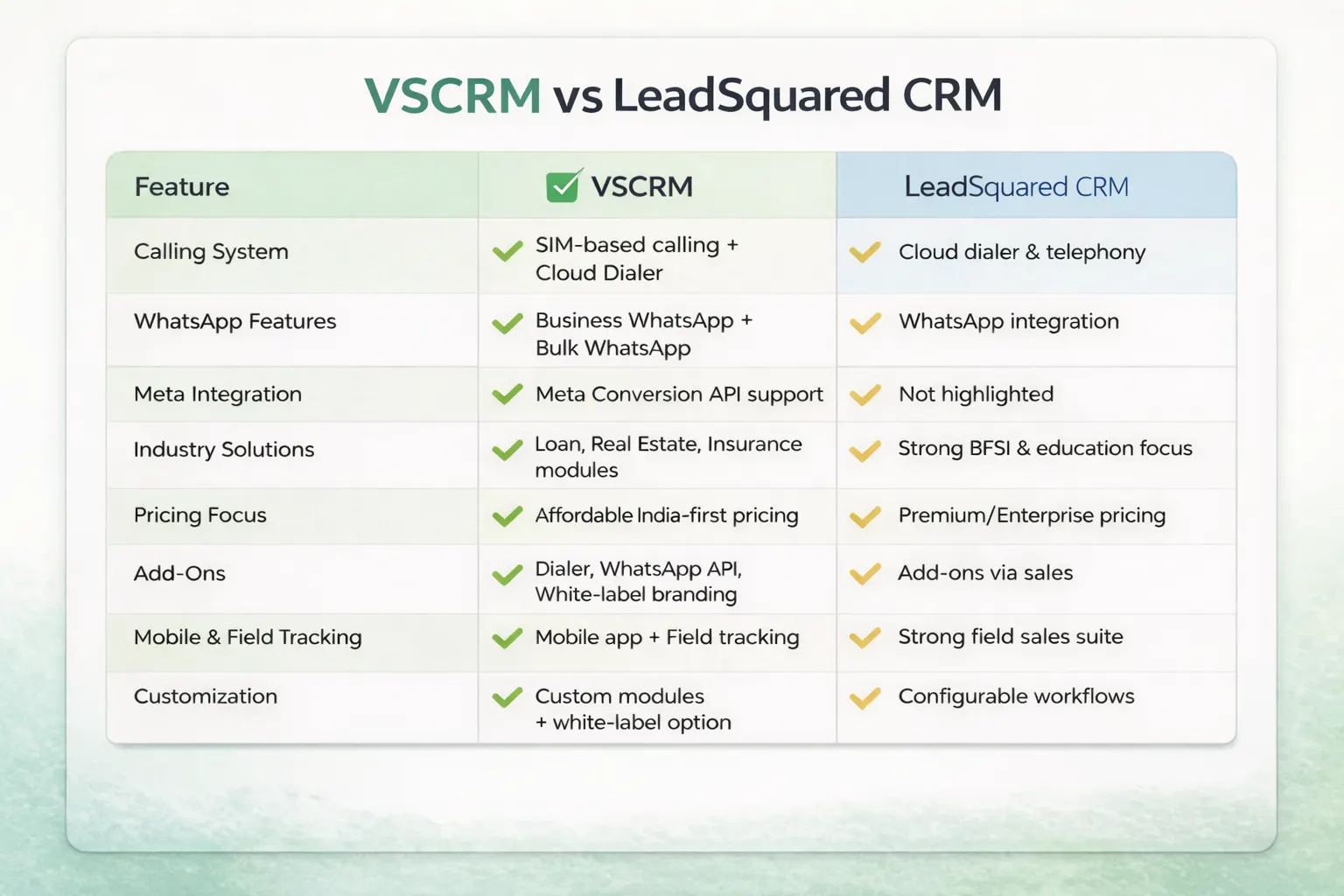 VSCRM vs LeadSquared CRM

| Feature | VSCRM | LeadSquared CRM |
|---|---|---|
| Calling System | SIM-based calling + Cloud Dialer | Cloud dialer & telephony |
| WhatsApp Features | Business WhatsApp + Bulk WhatsApp | WhatsApp integration |
| Meta Integration | Meta Conversion API support | Not highlighted |
| Industry Solutions | Loan, Real Estate, Insurance modules | Strong BFSI & education focus |
| Pricing Focus | Affordable India-first pricing | Premium/Enterprise pricing |
| Add-Ons | Dialer, WhatsApp API, White-label branding | Add-ons via sales |
| Mobile & Field Tracking | Mobile app + Field tracking | Strong field sales suite |
| Customization | Custom modules + white-label option | Configurable workflows |